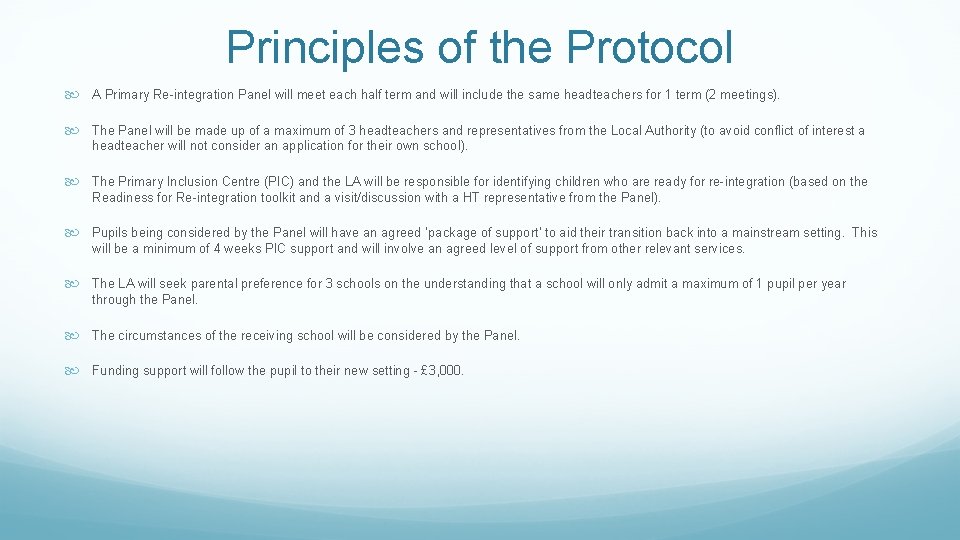 Principles of the Protocol

A Primary Re-integration Panel will meet each half term and will include the same headteachers for 1 term (2 meetings).

The Panel will be made up of a maximum of 3 headteachers and representatives from the Local Authority (to avoid conflict of interest a headteacher will not consider an application for their own school).

The Primary Inclusion Centre (PIC) and the LA will be responsible for identifying children who are ready for re-integration (based on the Readiness for Re-integration toolkit and a visit/discussion with a HT representative from the Panel).

Pupils being considered by the Panel will have an agreed 'package of support' to aid their transition back into a mainstream setting. This will be a minimum of 4 weeks PIC support and will involve an agreed level of support from other relevant services.

The LA will seek parental preference for 3 schools on the understanding that a school will only admit a maximum of 1 pupil per year through the Panel.

The circumstances of the receiving school will be considered by the Panel.

Funding support will follow the pupil to their new setting - £3,000.